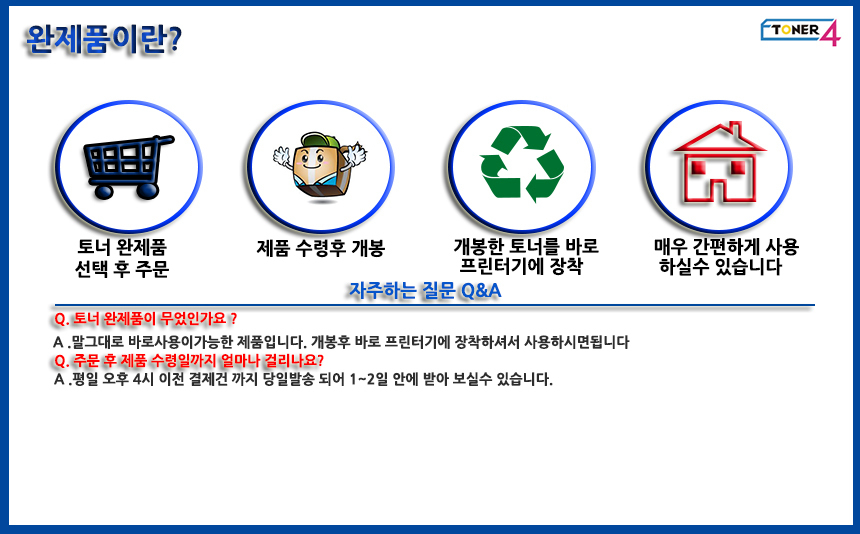 완제품이란?

TONER 4

토너 완제품 선택 후 주문

제품 수령후 개봉

개봉한 토너를 바로 프린터기에 장착

매우 간편하게 사용 하실수 있습니다

자주하는 질문 Q&A

Q. 토너 완제품이 무었인가요 ?

A .말그대로 바로사용이가능한 제품입니다. 개봉후 바로 프린터기에 장착하셔서 사용하시면됩니다

Q. 주문 후 제품 수령일까지 얼마나 걸리나요?

A .평일 오후 4시 이전 결제건 까지 당일발송 되어 1~2일 안에 받아 보실수 있습니다.